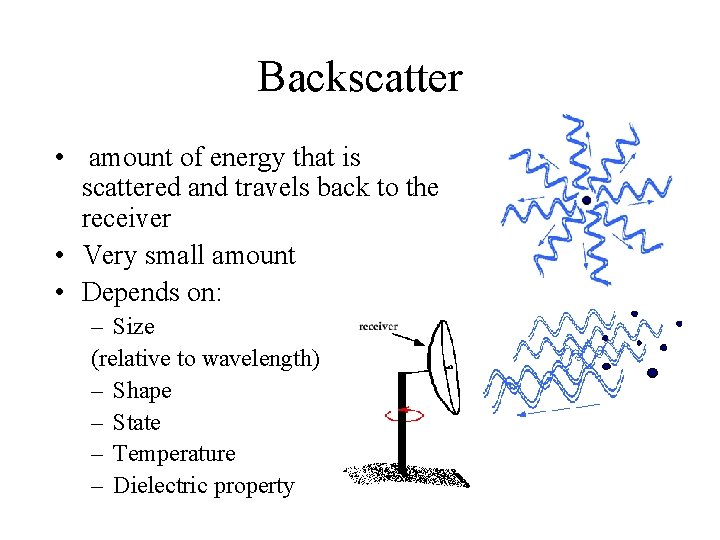 Backscatter

• amount of energy that is scattered and travels back to the receiver
• Very small amount
• Depends on:
– Size
(relative to wavelength)
– Shape
– State
– Temperature
– Dielectric property

receiver